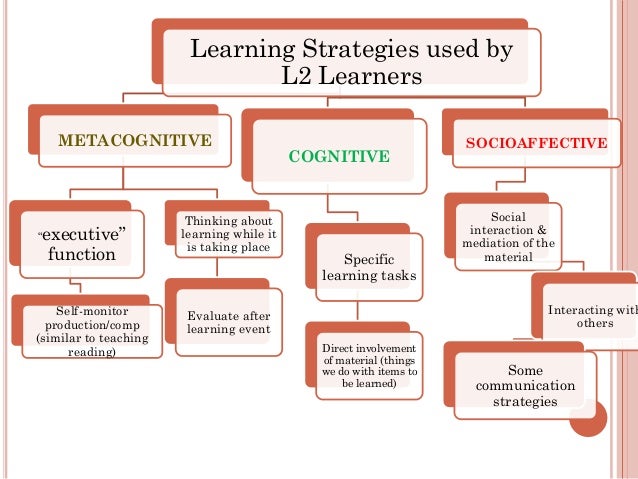 Learning Strategies used by L2 Learners

METACOGNITIVE

“executive” function

Self-monitor production/comp (similar to teaching reading)

Thinking about learning while it is taking place

Evaluate after learning event

COGNITIVE

Specific learning tasks

Direct involvement of material (things we do with items to be learned)

SOCIOAFFECTIVE

Social interaction & mediation of the material

Interacting with others

Some communication strategies